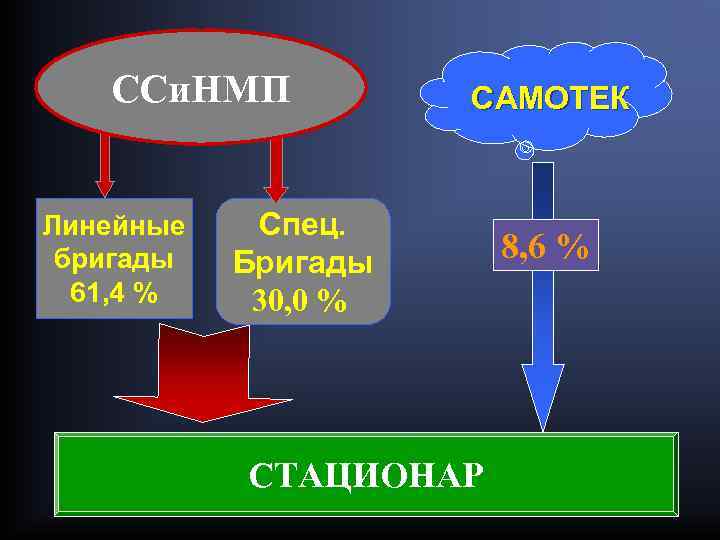 ССиНМП

САМОТЕК

Линейные бригады 61,4 %

Спец. Бригады 30,0 %

8,6 %

СТАЦИОНАР